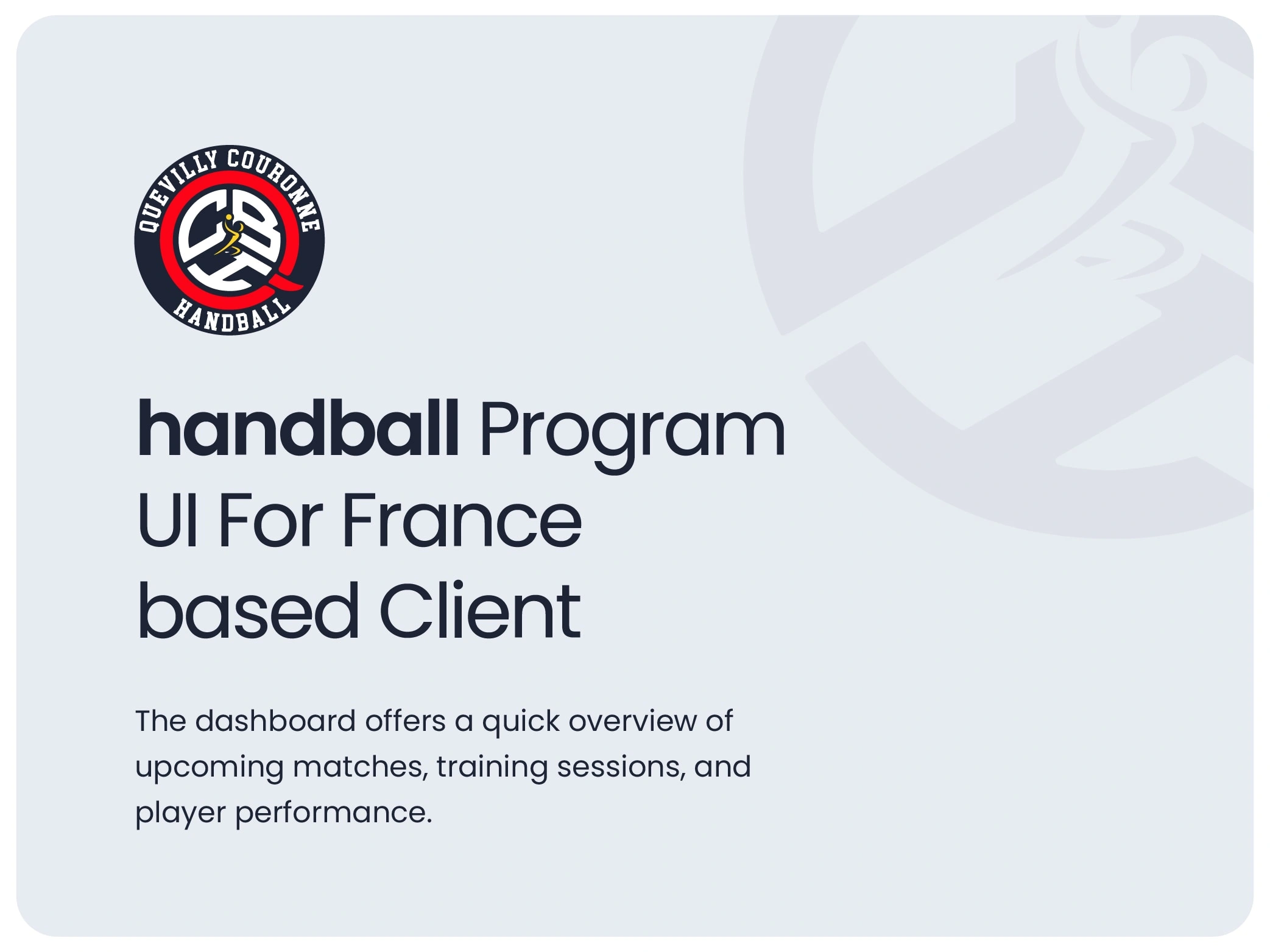 QUEVILLY COURONNE
HANDBALL

handball Program UI For France based Client

The dashboard offers a quick overview of upcoming matches, training sessions, and player performance.